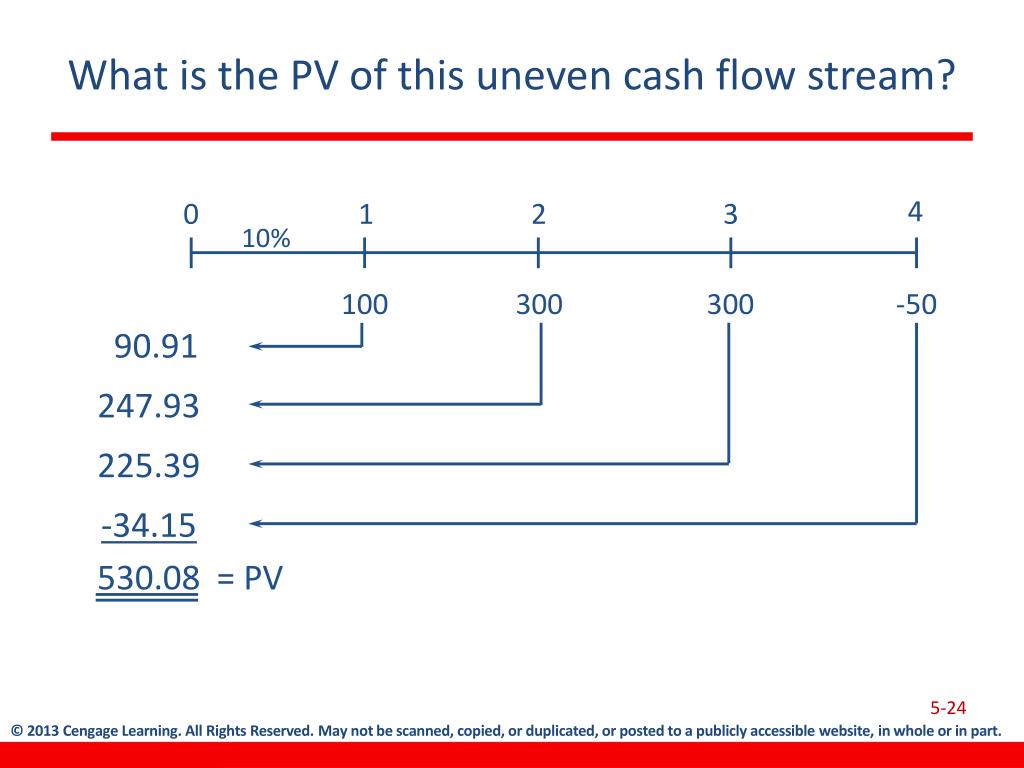 What is the PV of this uneven cash flow stream?

0 1 2 3 4
10%

100 300 300 -50

90.91

247.93

225.39

-34.15

530.08 = PV

5-24

© 2013 Cengage Learning. All Rights Reserved. May not be scanned, copied, or duplicated, or posted to a publicly accessible website, in whole or in part.